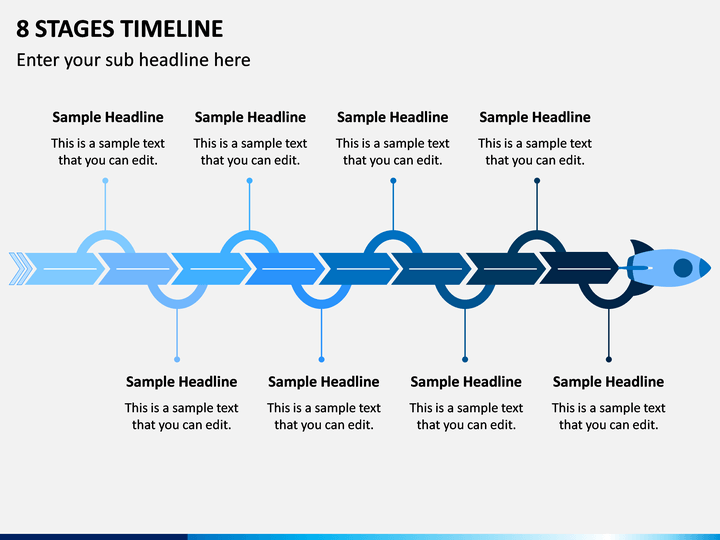 8 STAGES TIMELINE

Enter your sub headline here

Sample Headline
This is a sample text that you can edit.

Sample Headline
This is a sample text that you can edit.

Sample Headline
This is a sample text that you can edit.

Sample Headline
This is a sample text that you can edit.

Sample Headline
This is a sample text that you can edit.

Sample Headline
This is a sample text that you can edit.

Sample Headline
This is a sample text that you can edit.

Sample Headline
This is a sample text that you can edit.